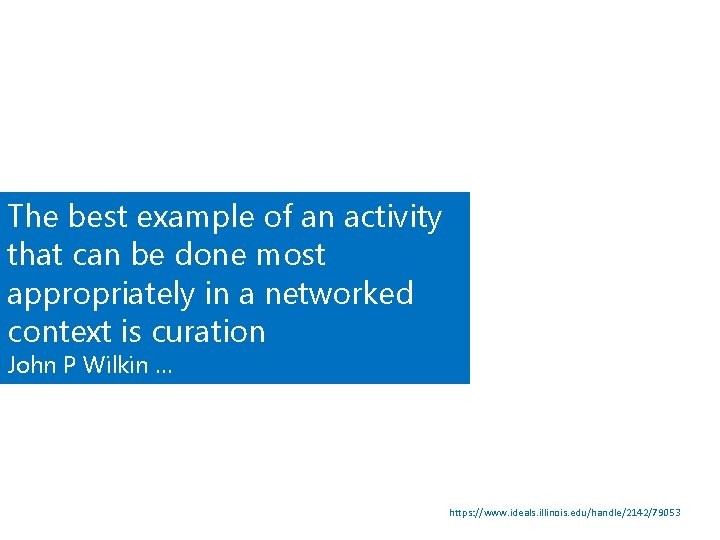 The best example of an activity that can be done most appropriately in a networked context is curation
John P Wilkin …

https://www.ideals.illinois.edu/handle/2142/79053